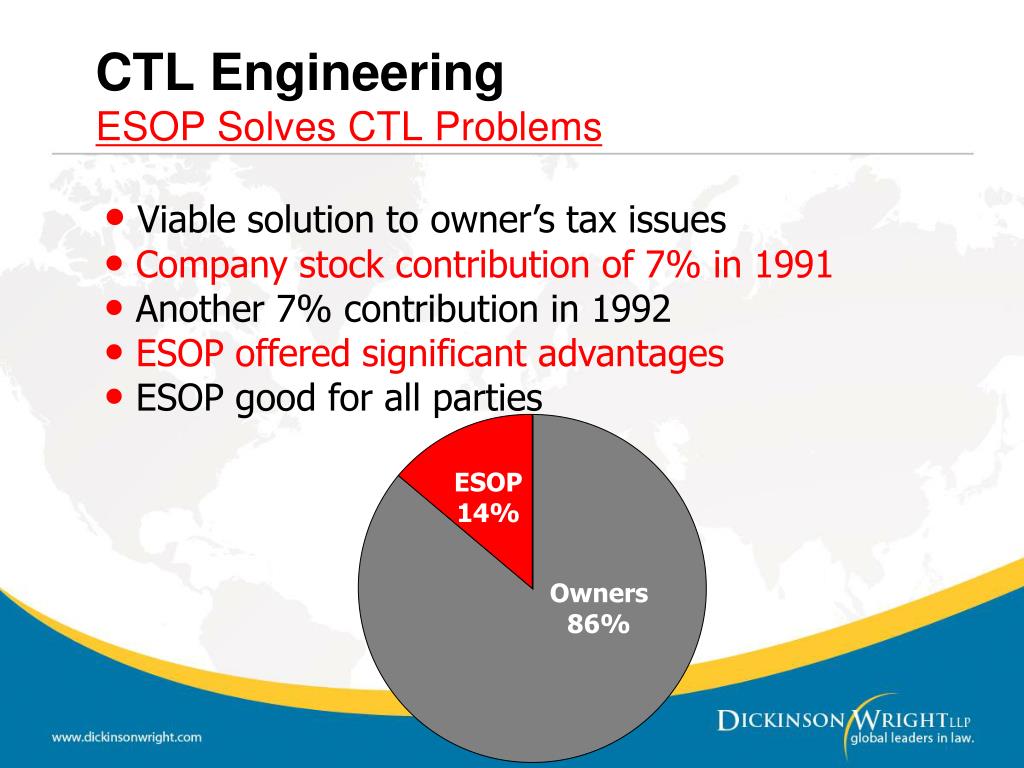 CTL Engineering
ESOP Solves CTL Problems

• Viable solution to owner's tax issues
• Company stock contribution of 7% in 1991
• Another 7% contribution in 1992
• ESOP offered significant advantages
• ESOP good for all parties

ESOP 14%
Owners 86%

www.dickinsonwright.com

DICKINSON WRIGHT LLP
global leaders in law.